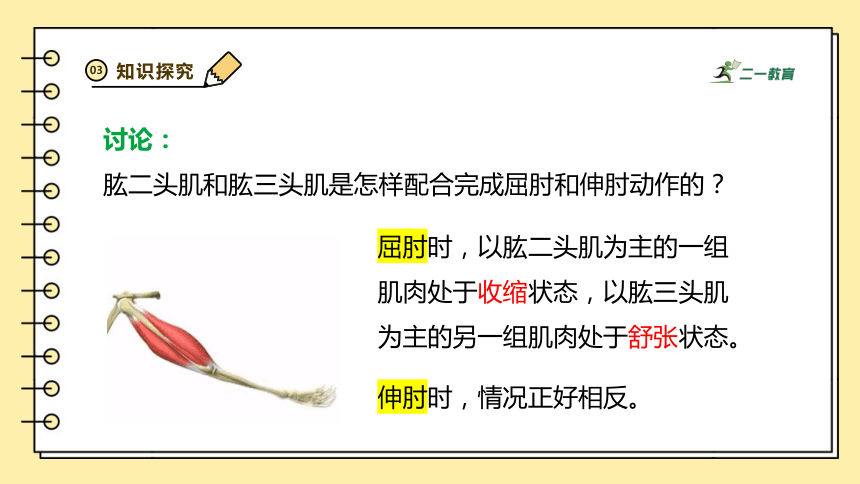 03 知识探究

二一教育

讨论：

肱二头肌和肱三头肌是怎样配合完成屈肘和伸肘动作的？

屈肘时，以肱二头肌为主的一组肌肉处于收缩状态，以肱三头肌为主的另一组肌肉处于舒张状态。

伸肘时，情况正好相反。